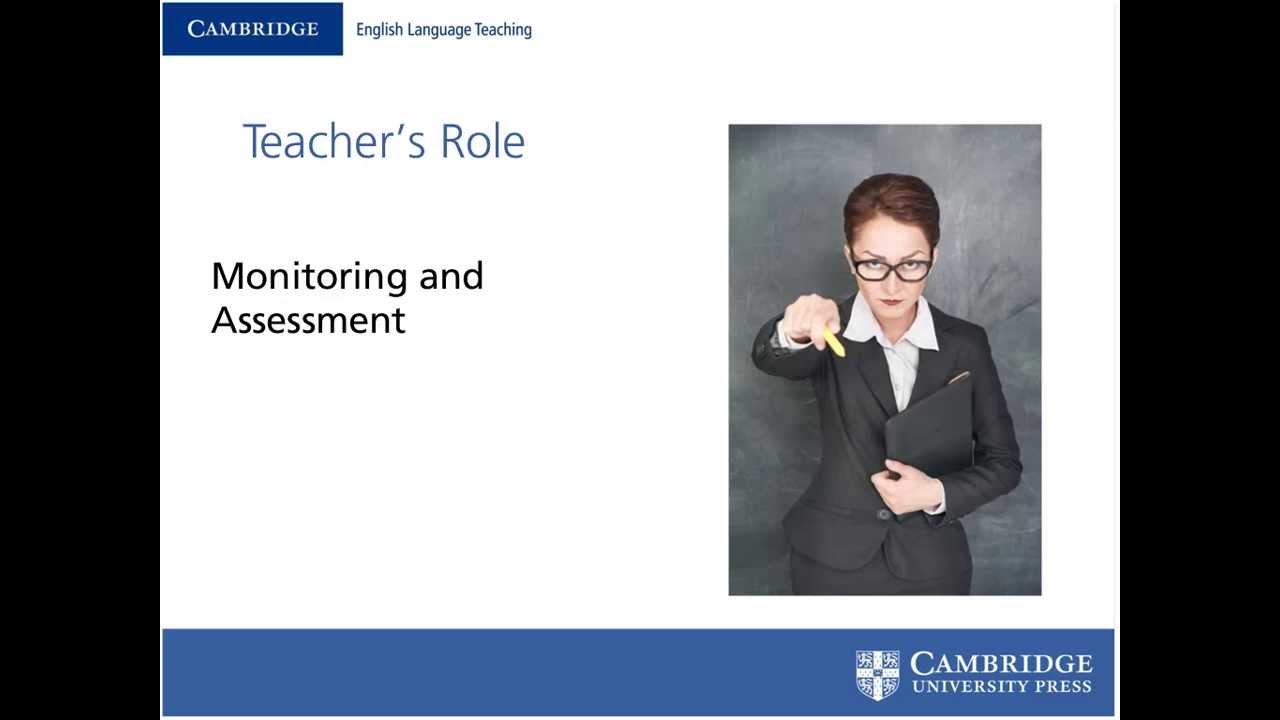 CAMBRIDGE English Language Teaching

Teacher's Role

Monitoring and Assessment

CAMBRIDGE UNIVERSITY PRESS